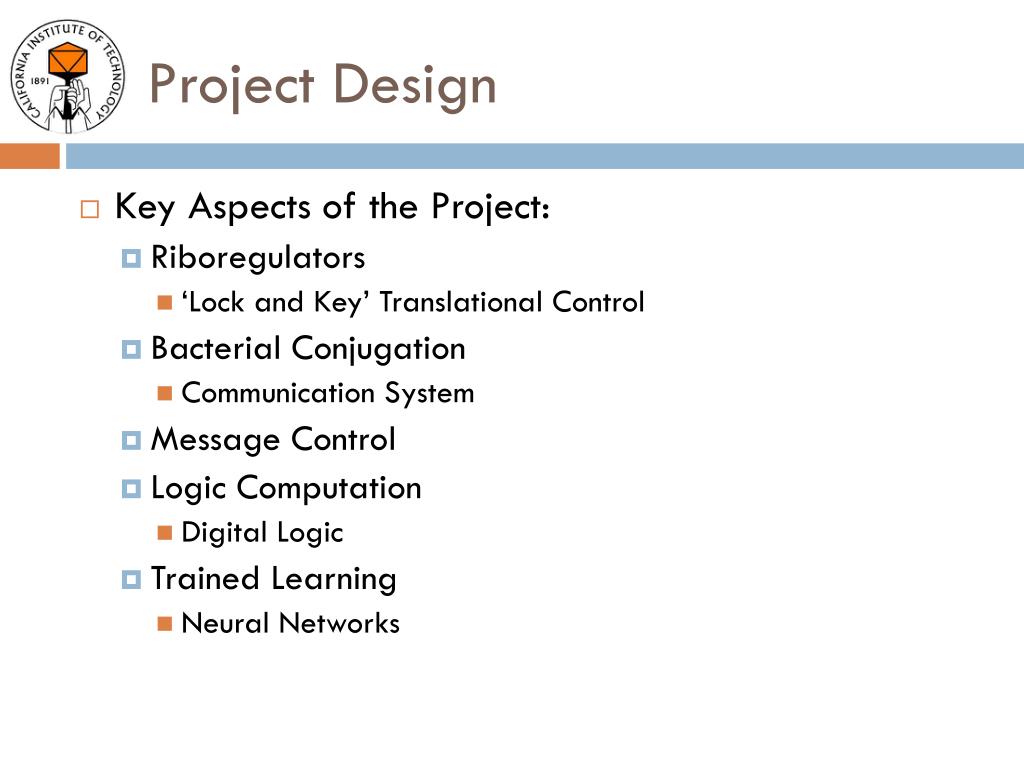 CALIFORNIA INSTITUTE OF TECHNOLOGY
1891

Project Design

Key Aspects of the Project:
Riboregulators
‘Lock and Key’ Translational Control
Bacterial Conjugation
Communication System
Message Control
Logic Computation
Digital Logic
Trained Learning
Neural Networks